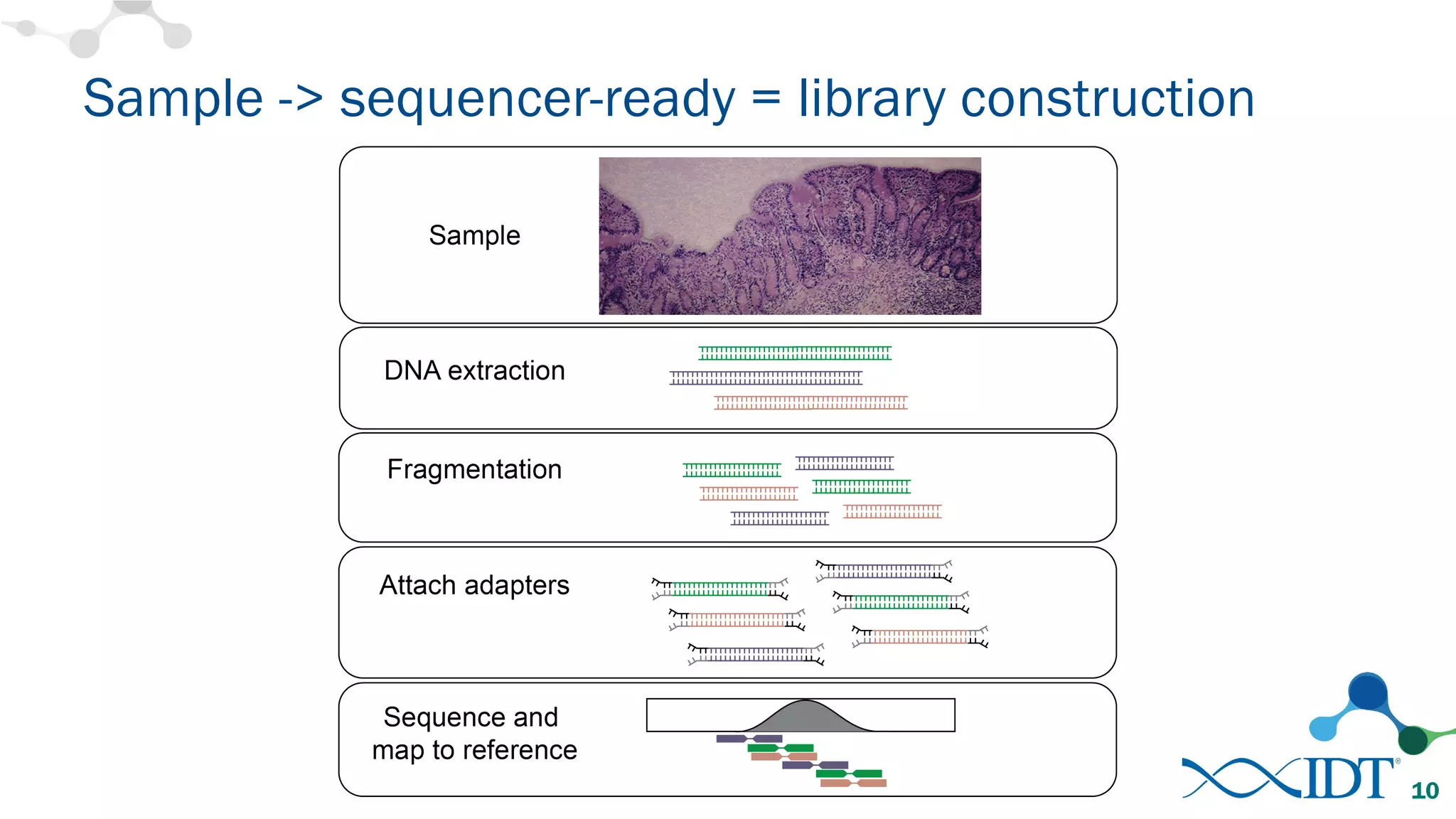 Sample -> sequencer-ready = library construction

Sample

DNA extraction

Fragmentation

Attach adapters

Sequence and map to reference

IDT®

10